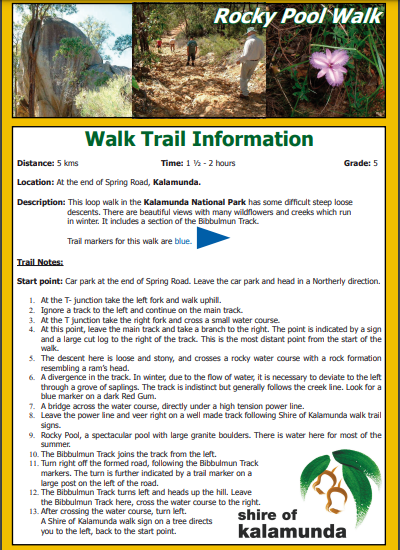 Rocky Pool Walk

Walk Trail Information

Distance: 5 kms Time: 1 ½ - 2 hours Grade: 5

Location: At the end of Spring Road, Kalamunda.

Description: This loop walk in the Kalamunda National Park has some difficult steep loose descents. There are beautiful views with many wildflowers and creeks which run in winter. It includes a section of the Bibbulmun Track.

Trail markers for this walk are blue.

Trail Notes:

Start point: Car park at the end of Spring Road. Leave the car park and head in a Northerly direction.

1. At the T- junction take the left fork and walk uphill.
2. Ignore a track to the left and continue on the main track.
3. At the T junction take the right fork and cross a small water course.
4. At this point, leave the main track and take a branch to the right. The point is indicated by a sign and a large cut log to the right of the track. This is the most distant point from the start of the walk.
5. The descent here is loose and stony, and crosses a rocky water course with a rock formation resembling a ram's head.
6. A divergence in the track. In winter, due to the flow of water, it is necessary to deviate to the left through a grove of saplings. The track is indistinct but generally follows the creek line. Look for a blue marker on a dark Red Gum.
7. A bridge across the water course, directly under a high tension power line.
8. Leave the power line and veer right on a well made track following Shire of Kalamunda walk trail signs.
9. Rocky Pool, a spectacular pool with large granite boulders. There is water here for most of the summer.
10. The Bibbulmun Track joins the track from the left.
11. Turn right off the formed road, following the Bibbulmun Track markers. The turn is further indicated by a trail marker on a large post on the left of the road.
12. The Bibbulmun Track turns left and heads up the hill. Leave the Bibbulmun Track here, cross the water course to the right.
13. After crossing the water course, turn left. A Shire of Kalamunda walk sign on a tree directs you to the left, back to the start point.

shire of kalamunda